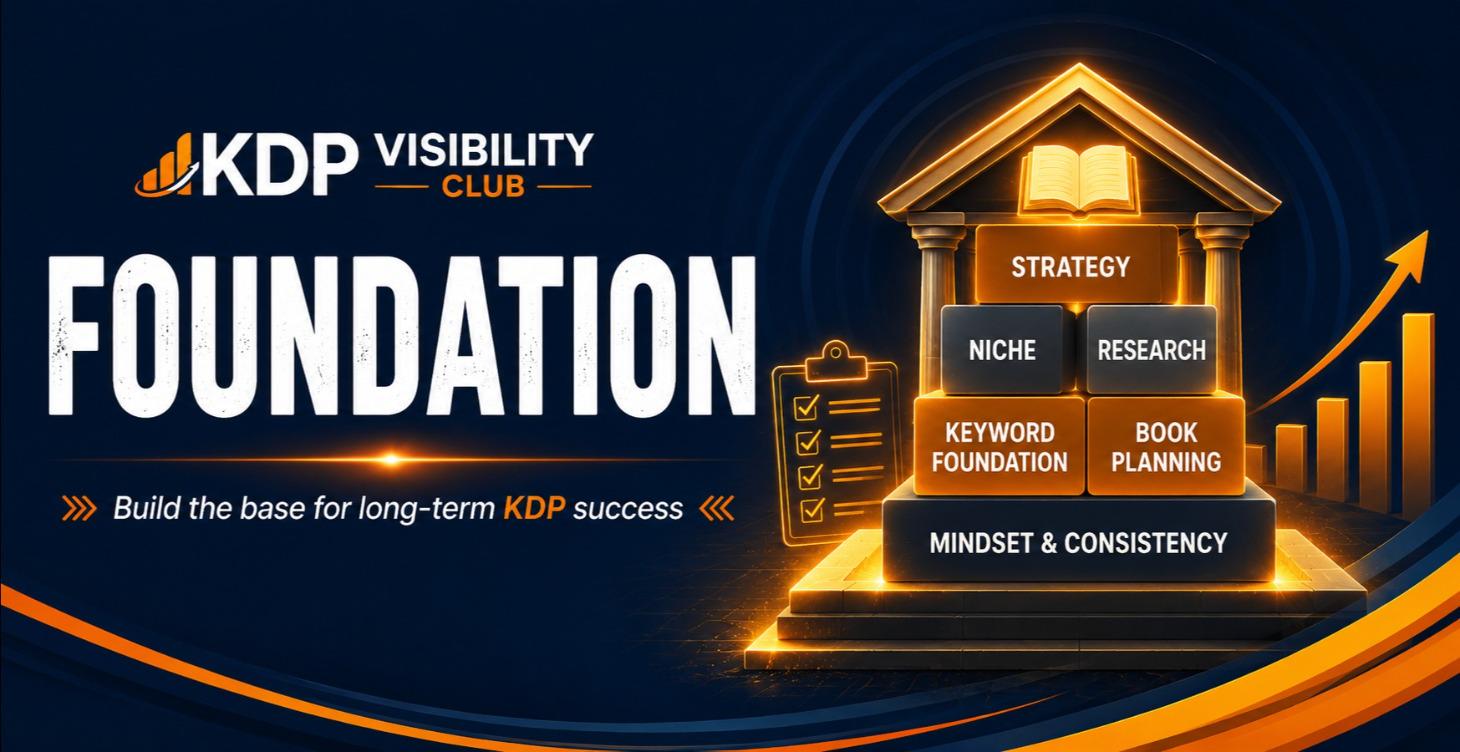 KDP VISIBILITY CLUB

FOUNDATION

Build the base for long-term KDP success

STRATEGY

NICHE

RESEARCH

KEYWORD FOUNDATION

BOOK PLANNING

MINDSET & CONSISTENCY